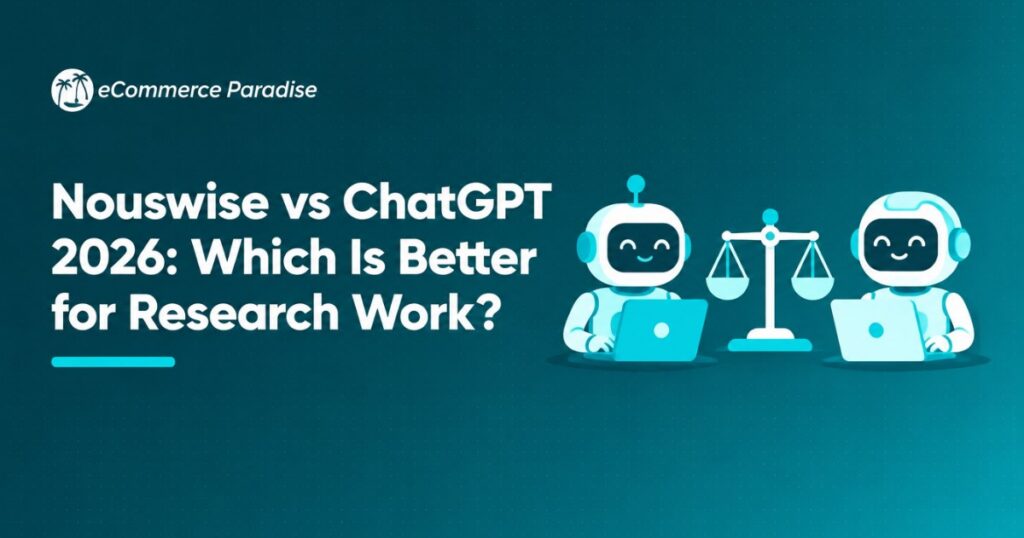 eCommerce Paradise

Nouswise vs ChatGPT 2026: Which Is Better for Research Work?